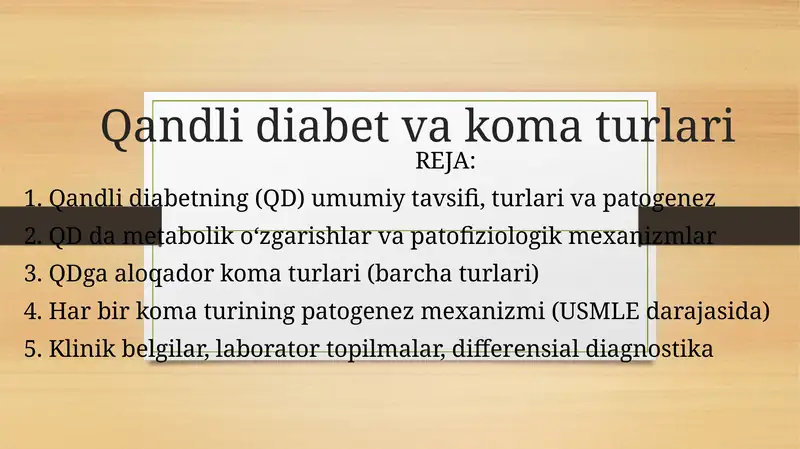 Qandli diabet va koma turlari

REJA:

1. Qandli diabetning (QD) umumiy tavsifi, turlari va patogenez
2. QD da metabolik o‘zgarishlar va patofiziologik mexanizmlar
3. QDga aloqador koma turlari (barcha turlari)
4. Har bir koma turining patogenez mexanizmi (USMLE darajasida)
5. Klinik belgilar, laborator topilmalar, differensial diagnostika